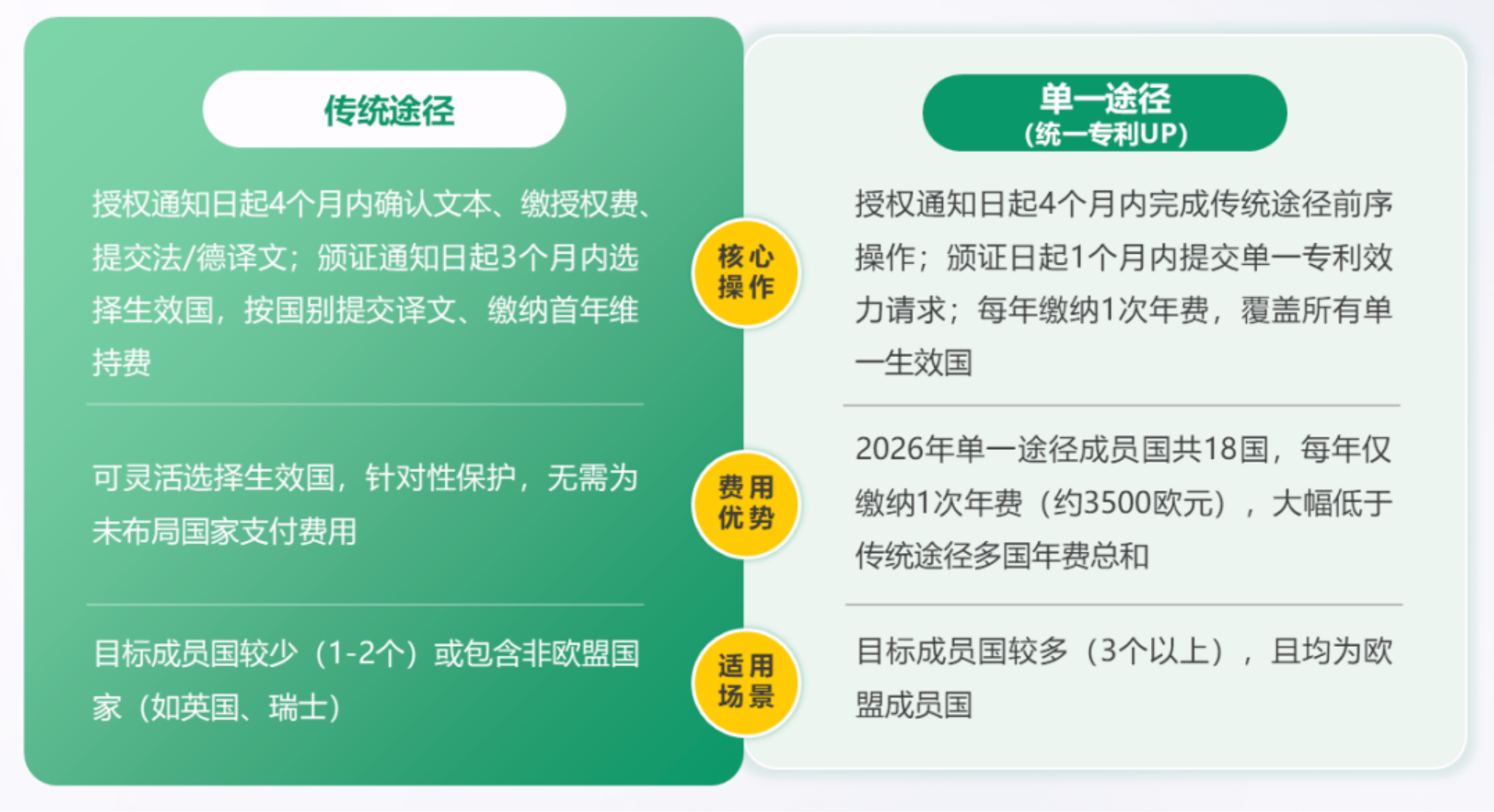 传统途径

授权通知日起4个月内确认文本、缴授权费、提交法/德译文；颁证通知日起3个月内选择生效国，按国别提交译文、缴纳首年维持费

可灵活选择生效国，针对性保护，无需为未布局国家支付费用

目标成员国较少（1-2个）或包含非欧盟国家（如英国、瑞士）

核心操作

费用优势

适用场景

单一途径
（统一专利UP）

授权通知日起4个月内完成传统途径前序操作；颁证日起1个月内提交单一专利效力请求；每年缴纳1次年费，覆盖所有单一生效国

2026年单一途径成员国共18国，每年仅缴纳1次年费（约3500欧元），大幅低于传统途径多国年费总和

目标成员国较多（3个以上），且均为欧盟成员国